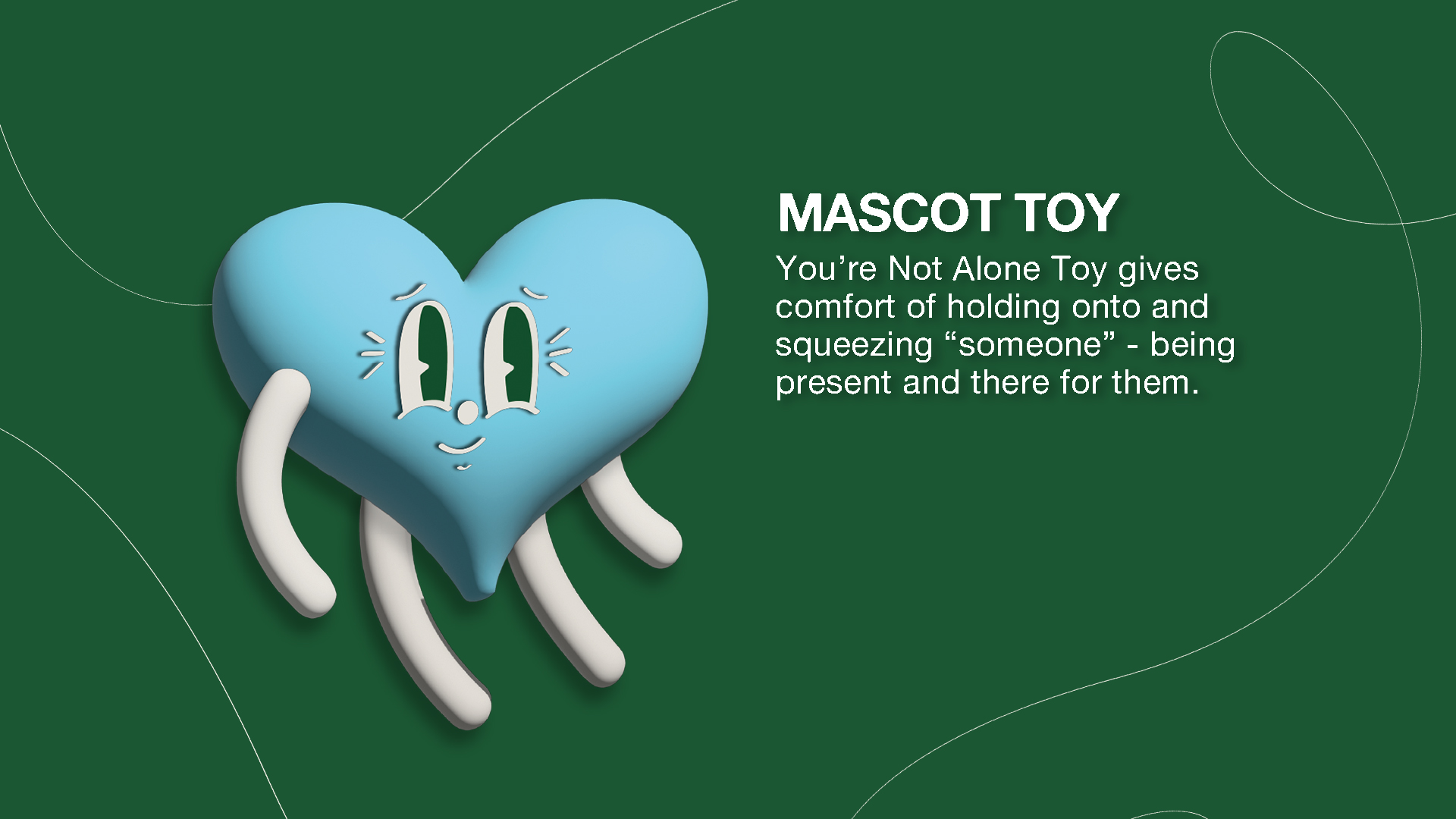 MASCOT TOY

You’re Not Alone Toy gives comfort of holding onto and squeezing “someone” - being present and there for them.